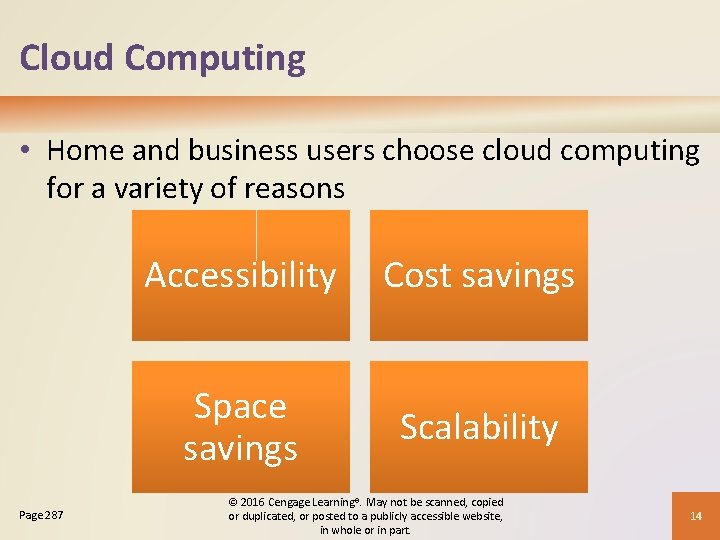 Cloud Computing

• Home and business users choose cloud computing for a variety of reasons

Accessibility

Cost savings

Space savings

Scalability

Page 287

© 2016 Cengage Learning®. May not be scanned, copied or duplicated, or posted to a publicly accessible website, in whole or in part.

14